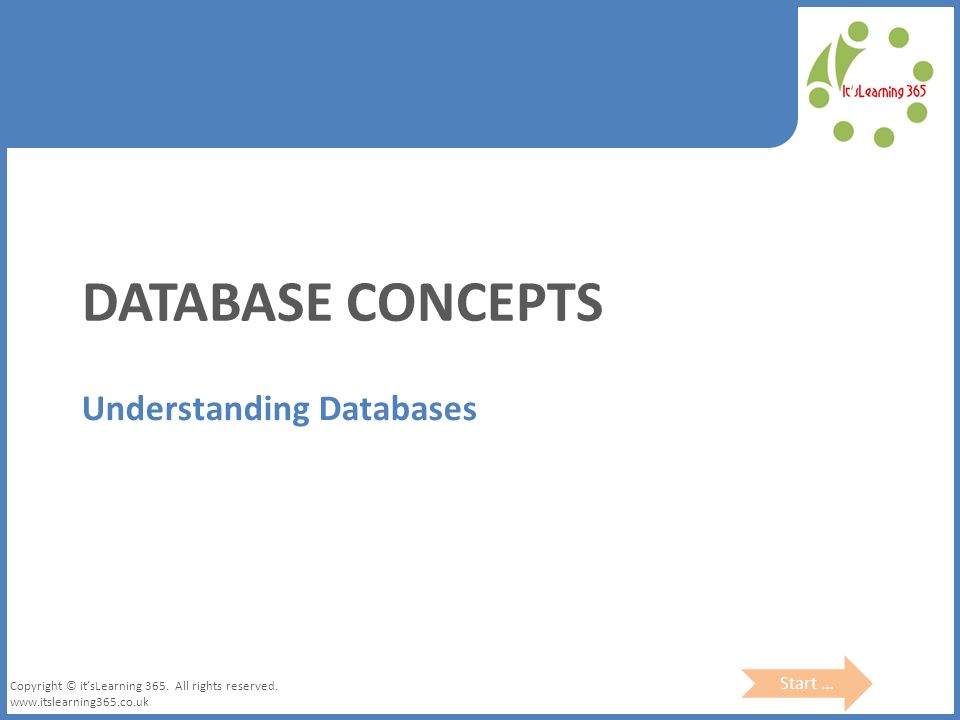 It'sLearning 365

DATABASE CONCEPTS

Understanding Databases

Copyright © it'sLearning 365. All rights reserved.
www.itslearning365.co.uk

Start …